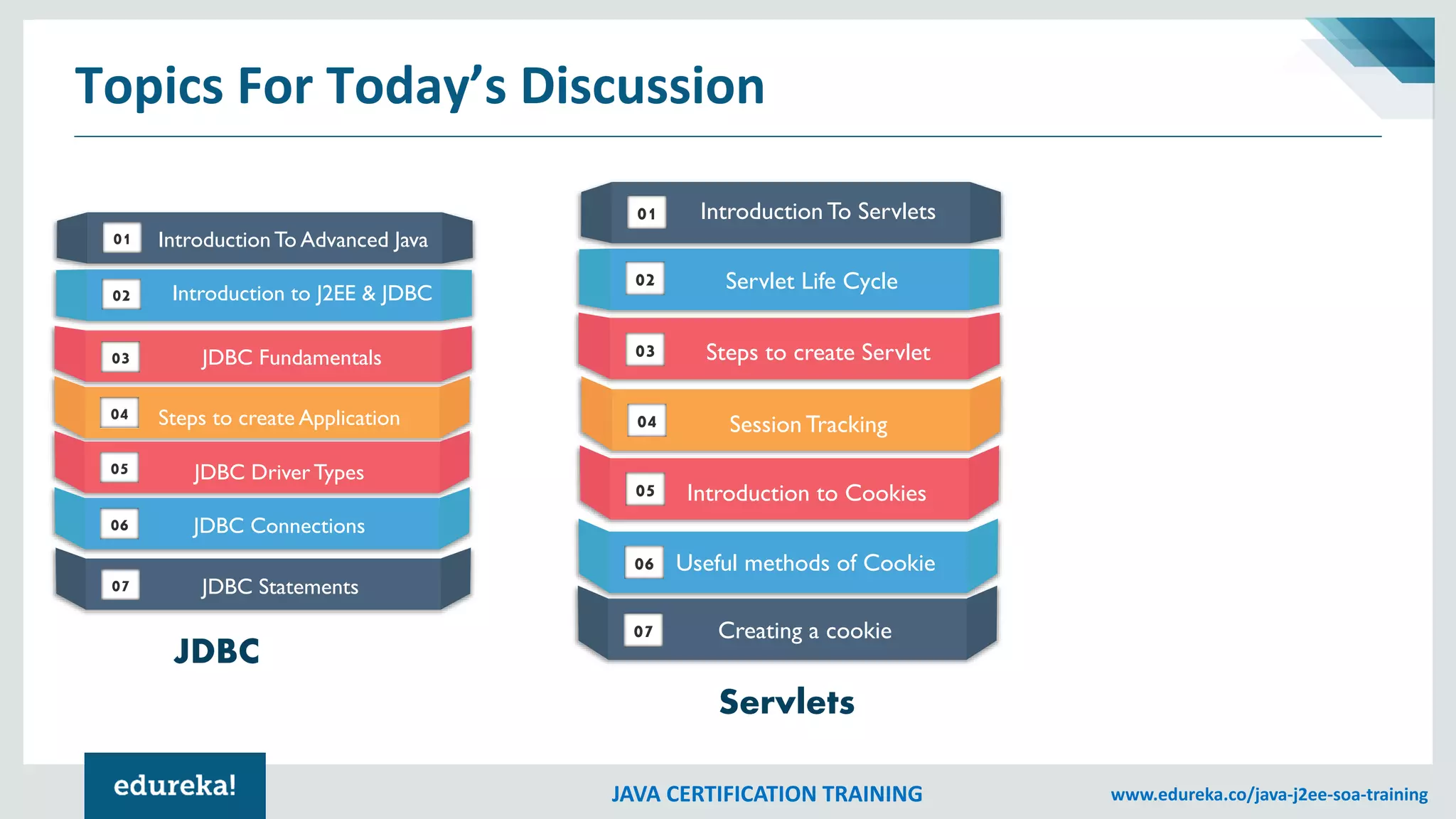 Topics For Today's Discussion

01 Introduction To Advanced Java
02 Introduction to J2EE & JDBC
03 JDBC Fundamentals
04 Steps to create Application
05 JDBC Driver Types
06 JDBC Connections
07 JDBC Statements

JDBC

01 Introduction To Servlets
02 Servlet Life Cycle
03 Steps to create Servlet
04 Session Tracking
05 Introduction to Cookies
06 Useful methods of Cookie
07 Creating a cookie

Servlets

edureka!

JAVA CERTIFICATION TRAINING

www.edureka.co/java-j2ee-soa-training